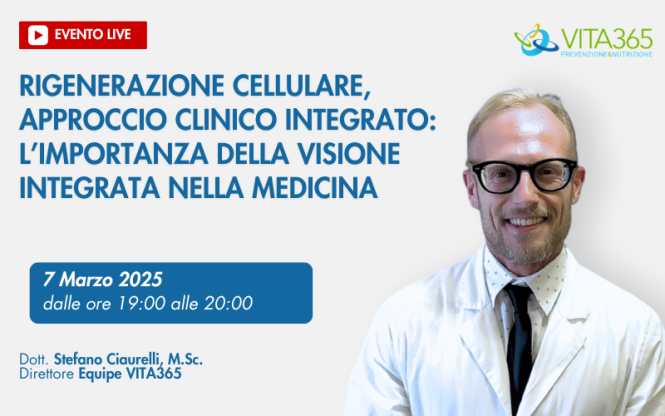 EVENTO LIVE

VITA365
PREVENZIONE&NUTRIZIONE

RIGENERAZIONE CELLULARE, APPROCCIO CLINICO INTEGRATO: L'IMPORTANZA DELLA VISIONE INTEGRATA NELLA MEDICINA

7 Marzo 2025
dalle ore 19:00 alle 20:00

Dott. Stefano Ciaurelli, M.Sc.
Direttore Equipe VITA365